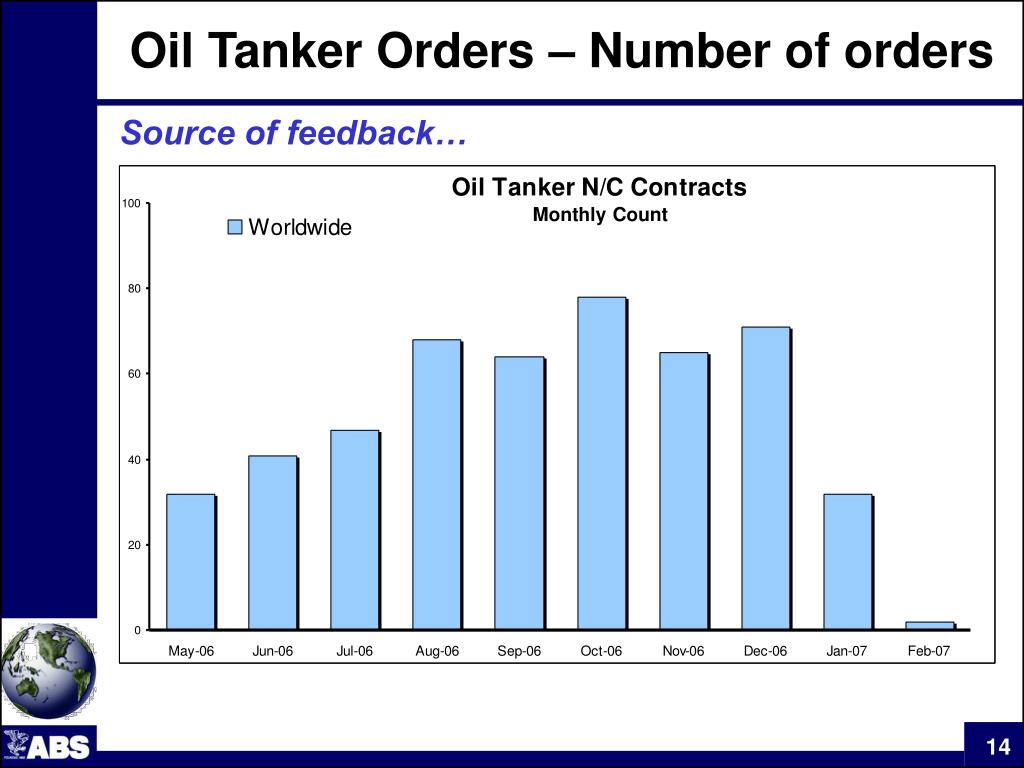 Oil Tanker Orders – Number of orders

Source of feedback…

Oil Tanker N/C Contracts
Monthly Count

Worldwide

100
80
60
40
20
0

May-06 Jun-06 Jul-06 Aug-06 Sep-06 Oct-06 Nov-06 Dec-06 Jan-07 Feb-07

ABS

14